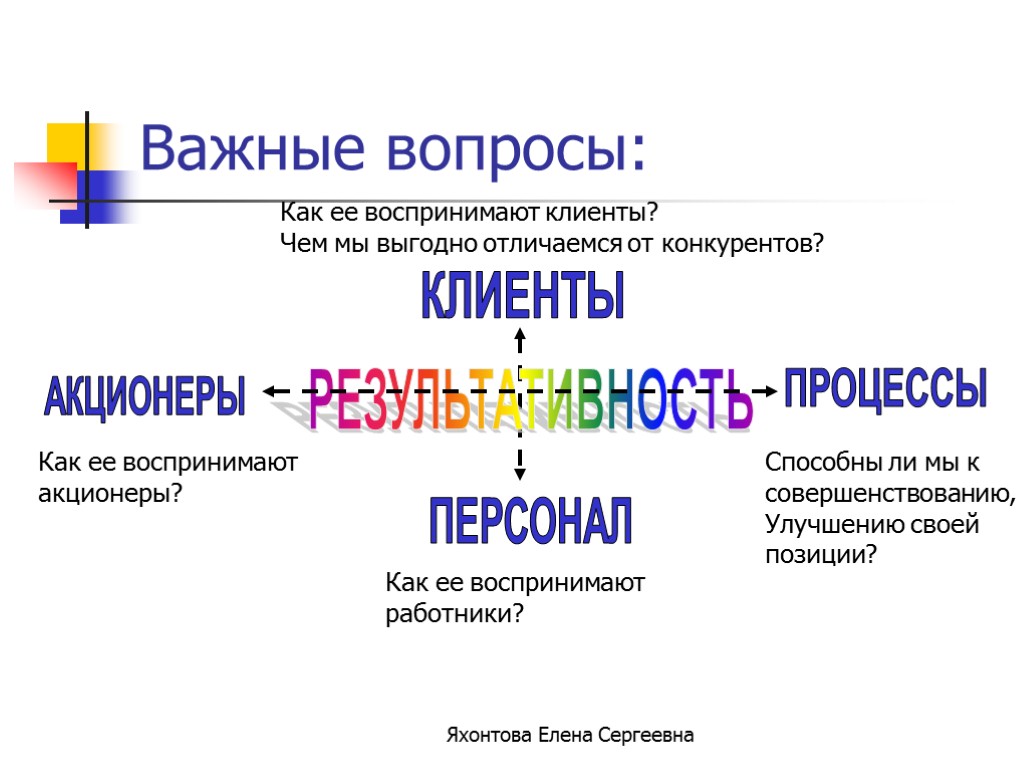 Важные вопросы:

Как ее воспринимают клиенты?
Чем мы выгодно отличаемся от конкурентов?

КЛИЕНТЫ

АКЦИОНЕРЫ

РЕЗУЛЬТАТИВНОСТЬ

ПРОЦЕССЫ

Как ее воспринимают акционеры?

ПЕРСОНАЛ

Способны ли мы к совершенствованию, Улучшению своей позиции?

Как ее воспринимают работники?

Яхонтова Елена Сергеевна